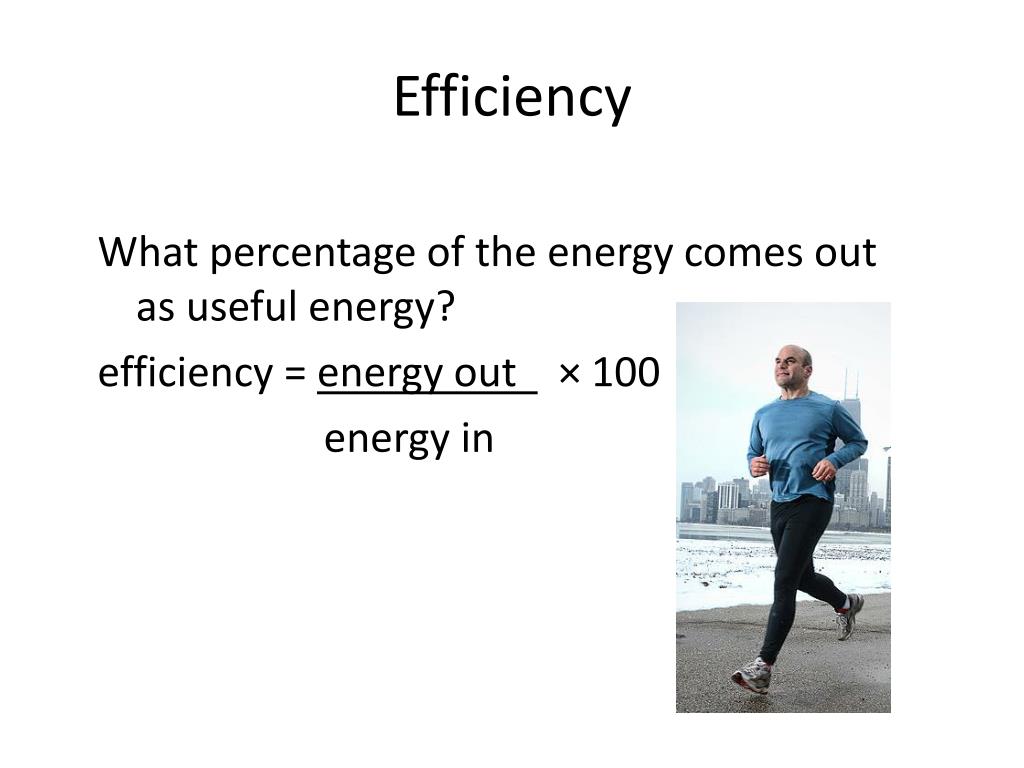 Efficiency

What percentage of the energy comes out as useful energy?

efficiency = $\frac{\text{energy out}}{\text{energy in}} \times 100$